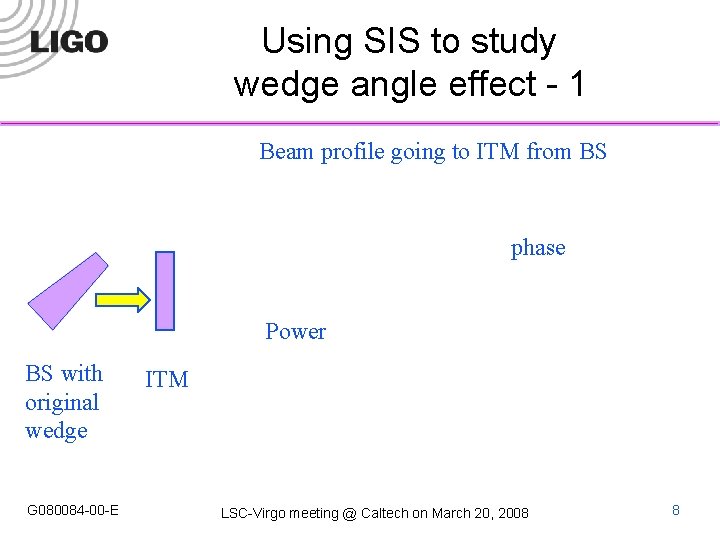 LIGO

Using SIS to study wedge angle effect - 1

Beam profile going to ITM from BS

phase

Power

BS with original wedge

ITM

G080084-00-E

LSC-Virgo meeting @ Caltech on March 20, 2008

8